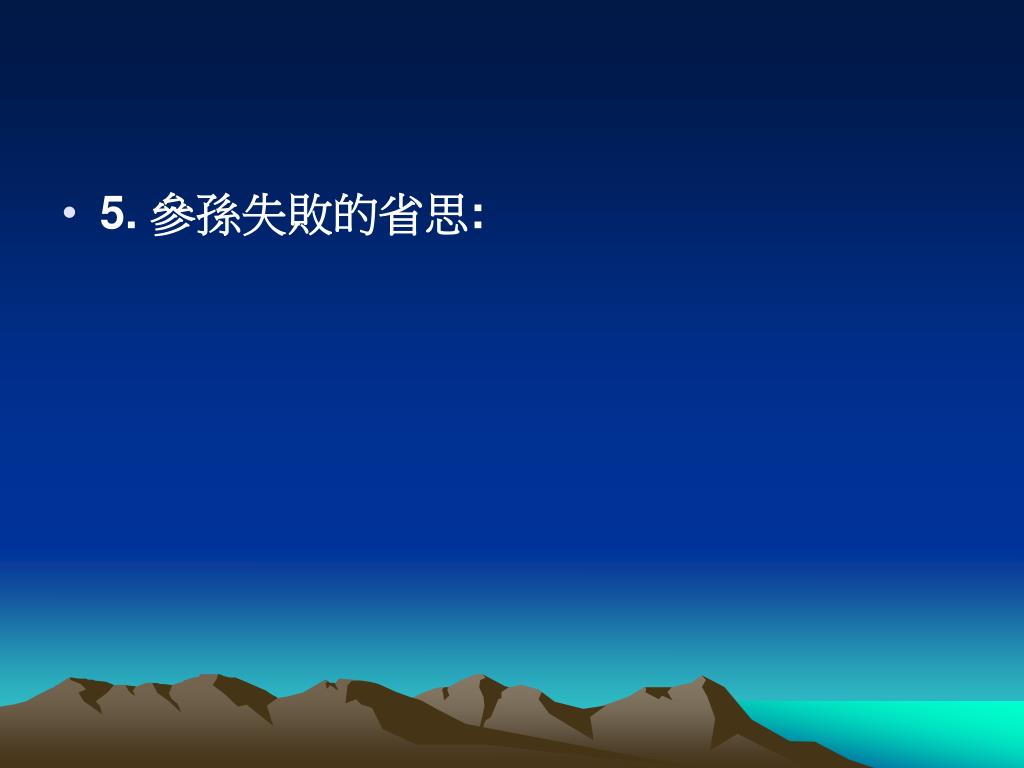 • 5. 參孫失敗的省思: